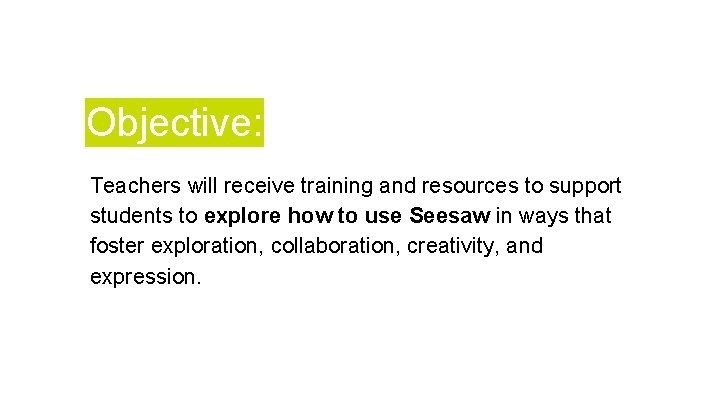 Objective:

Teachers will receive training and resources to support students to explore how to use Seesaw in ways that foster exploration, collaboration, creativity, and expression.